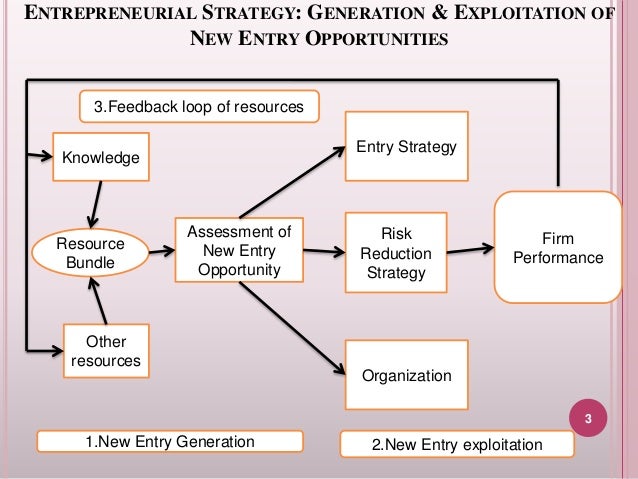 ENTREPRENEURIAL STRATEGY: GENERATION & EXPLOITATION OF NEW ENTRY OPPORTUNITIES

3.Feedback loop of resources

Knowledge

Resource Bundle

Other resources

Assessment of New Entry Opportunity

Entry Strategy

Risk Reduction Strategy

Organization

Firm Performance

1.New Entry Generation

2.New Entry exploitation

3